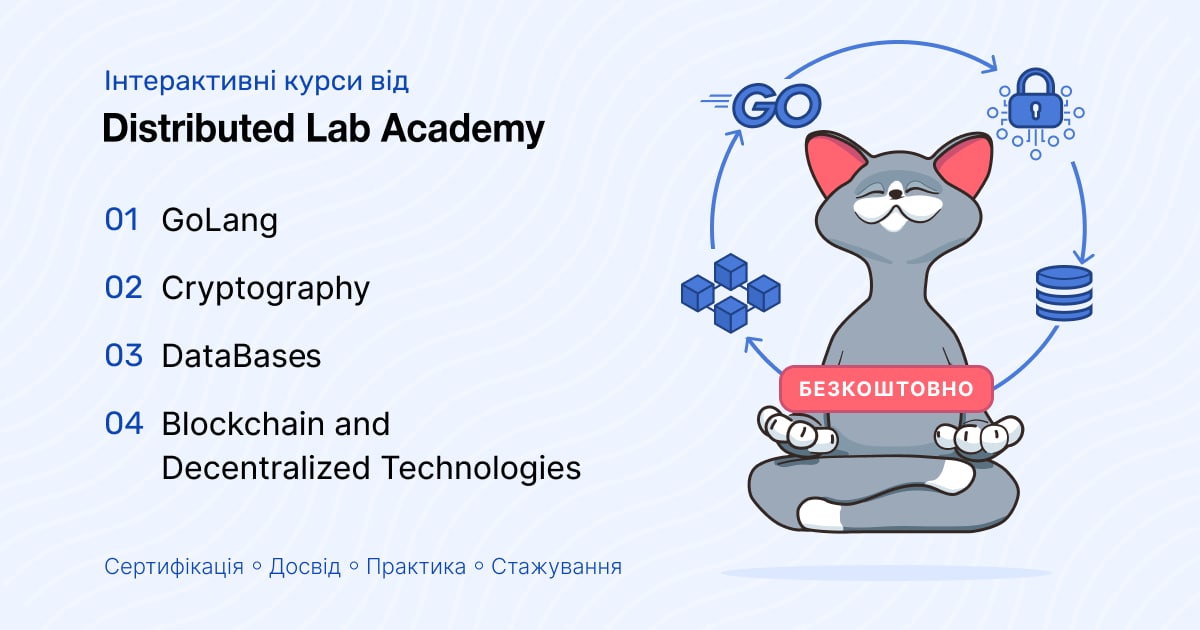 Інтерактивні курси від
Distributed Lab Academy

01 GoLang

02 Cryptography

03 DataBases

04 Blockchain and Decentralized Technologies

Сертифікація ◦ Досвід ◦ Практика ◦ Стажування

GO

БЕЗКОШТОВНО